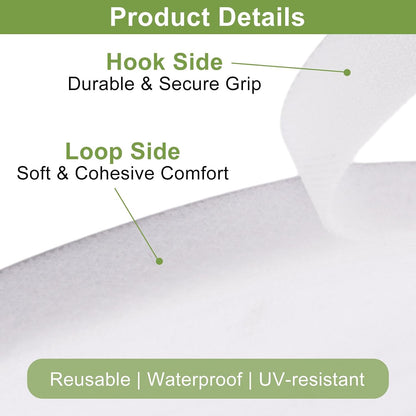 Product Details

Hook Side
Durable & Secure Grip

Loop Side
Soft & Cohesive Comfort

Reusable | Waterproof | UV-resistant